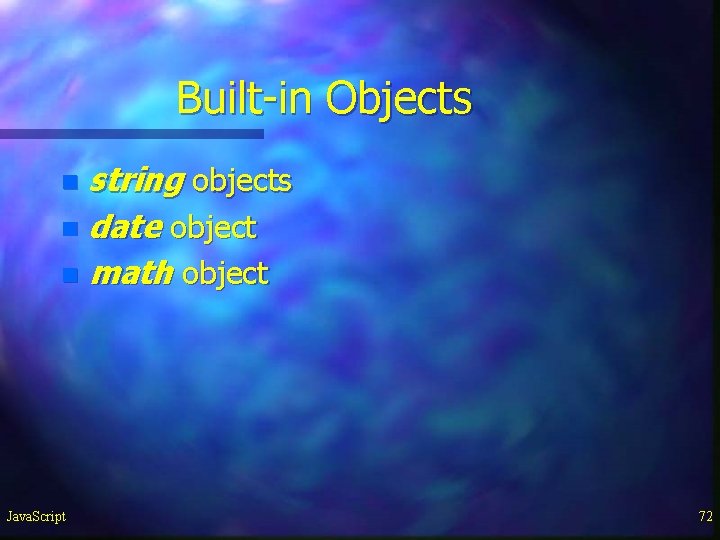 Built-in Objects

- string objects
- date object
- math object

JavaScript

72